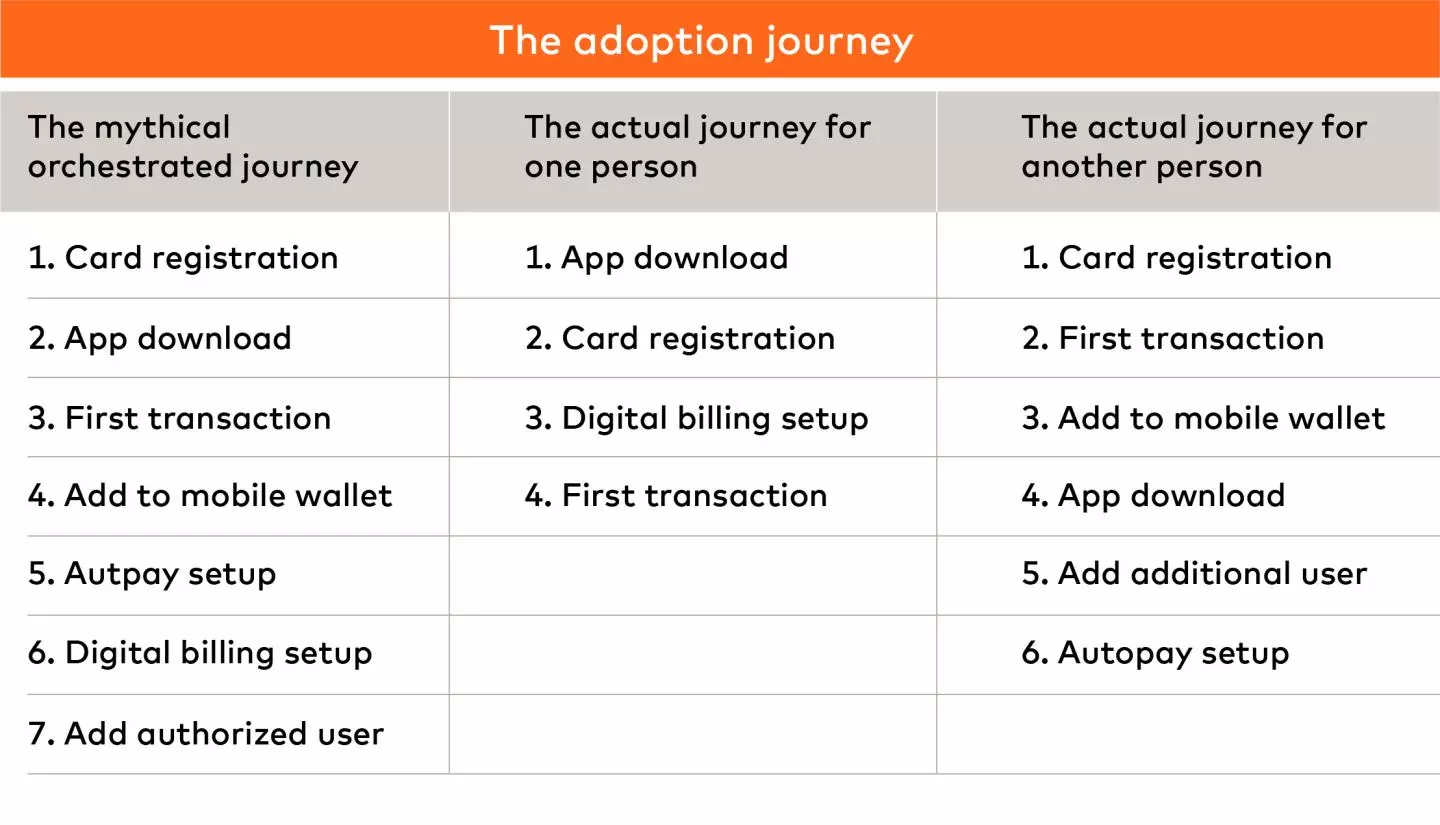 The adoption journey

| The mythical orchestrated journey | The actual journey for one person | The actual journey for another person |
|---|---|---|
| 1. Card registration | 1. App download | 1. Card registration |
| 2. App download | 2. Card registration | 2. First transaction |
| 3. First transaction | 3. Digital billing setup | 3. Add to mobile wallet |
| 4. Add to mobile wallet | 4. First transaction | 4. App download |
| 5. Autpay setup | | 5. Add additional user |
| 6. Digital billing setup | | 6. Autopay setup |
| 7. Add authorized user | | |